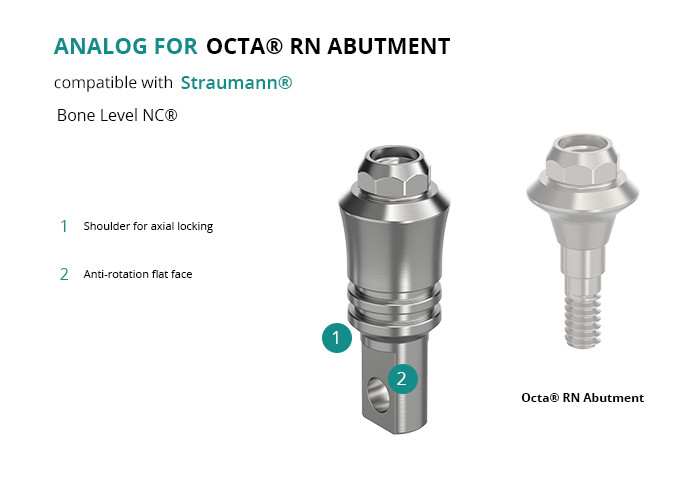 ANALOG FOR OCTA® RN ABUTMENT

compatible with Straumann®

Bone Level NC®

1 Shoulder for axial locking

2 Anti-rotation flat face

1

2

Octa® RN Abutment